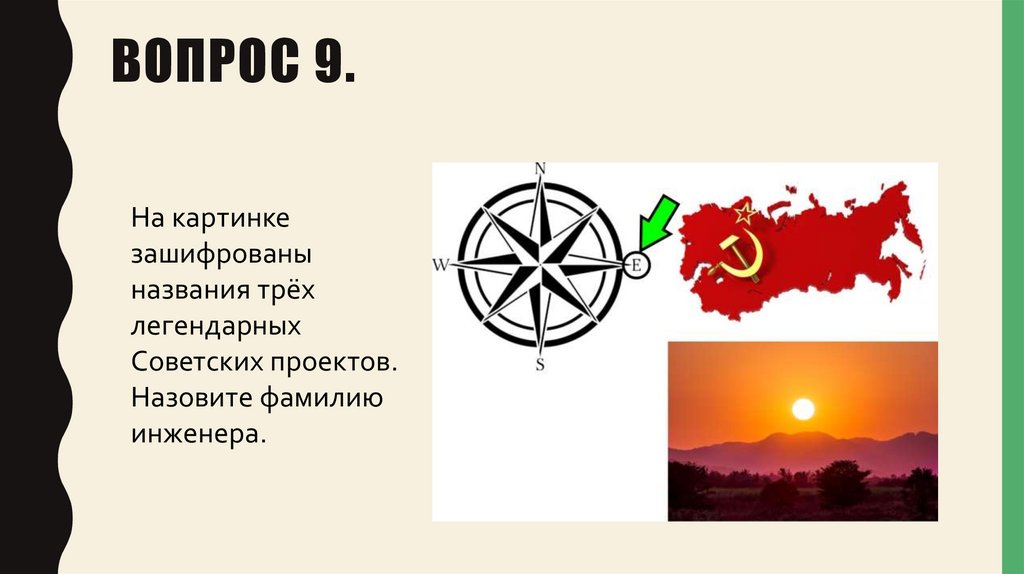 ВОПРОС 9.

На картинке зашифрованы названия трёх легендарных Советских проектов. Назовите фамилию инженера.

N
W
E
S